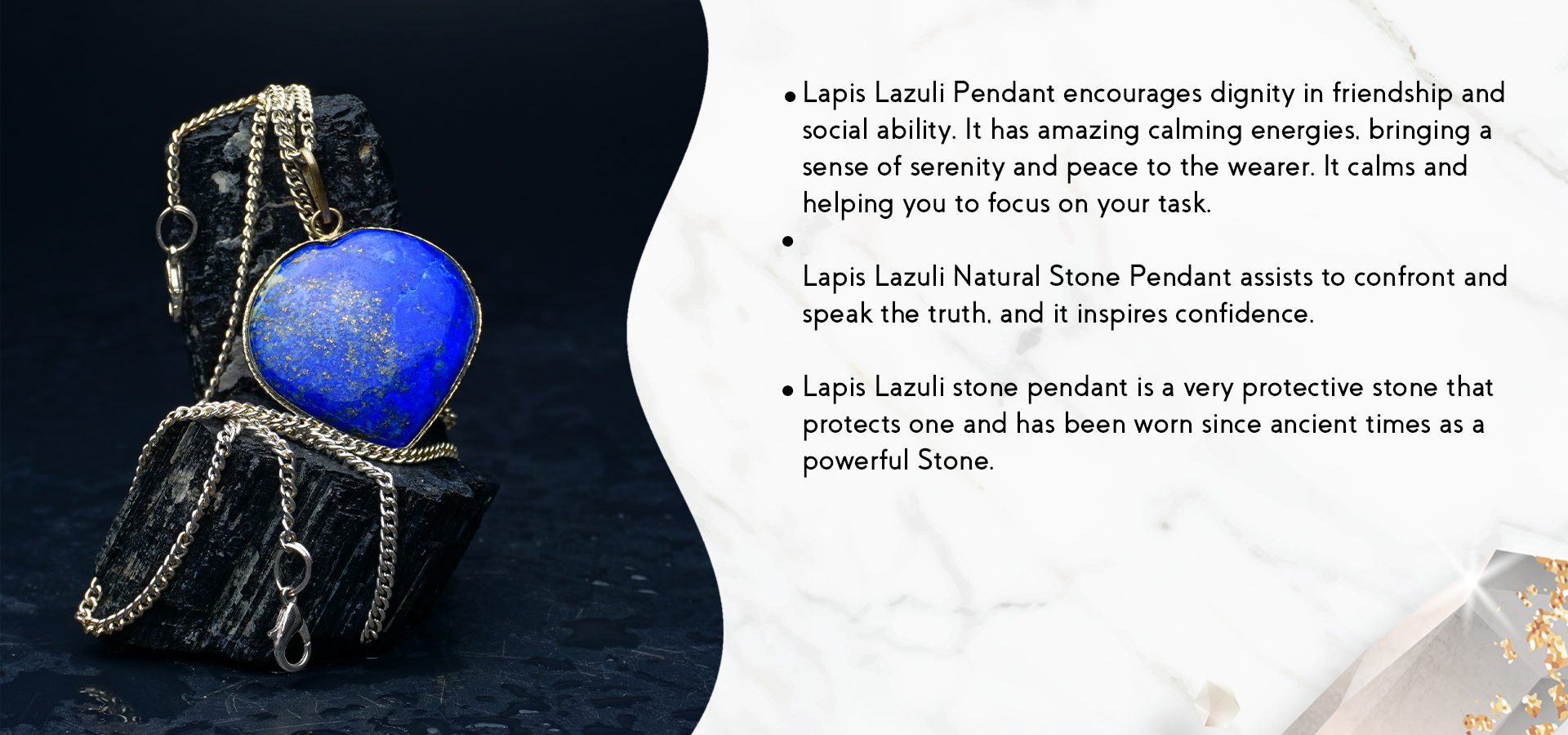 • Lapis Lazuli Pendant encourages dignity in friendship and social ability. It has amazing calming energies, bringing a sense of serenity and peace to the wearer. It calms and helping you to focus on your task.

•

Lapis Lazuli Natural Stone Pendant assists to confront and speak the truth, and it inspires confidence.

• Lapis Lazuli stone pendant is a very protective stone that protects one and has been worn since ancient times as a powerful Stone.